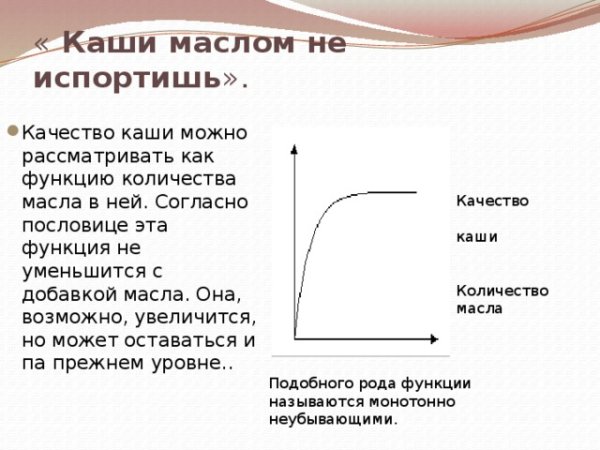 « Каши маслом не испортишь».

Качество каши можно рассматривать как функцию количества масла в ней. Согласно пословице эта функция не уменьшится с добавкой масла. Она, возможно, увеличится, но может оставаться и па прежнем уровне..

Качество

каши

Количество масла

Подобного рода функции называются монотонно неубывающими.